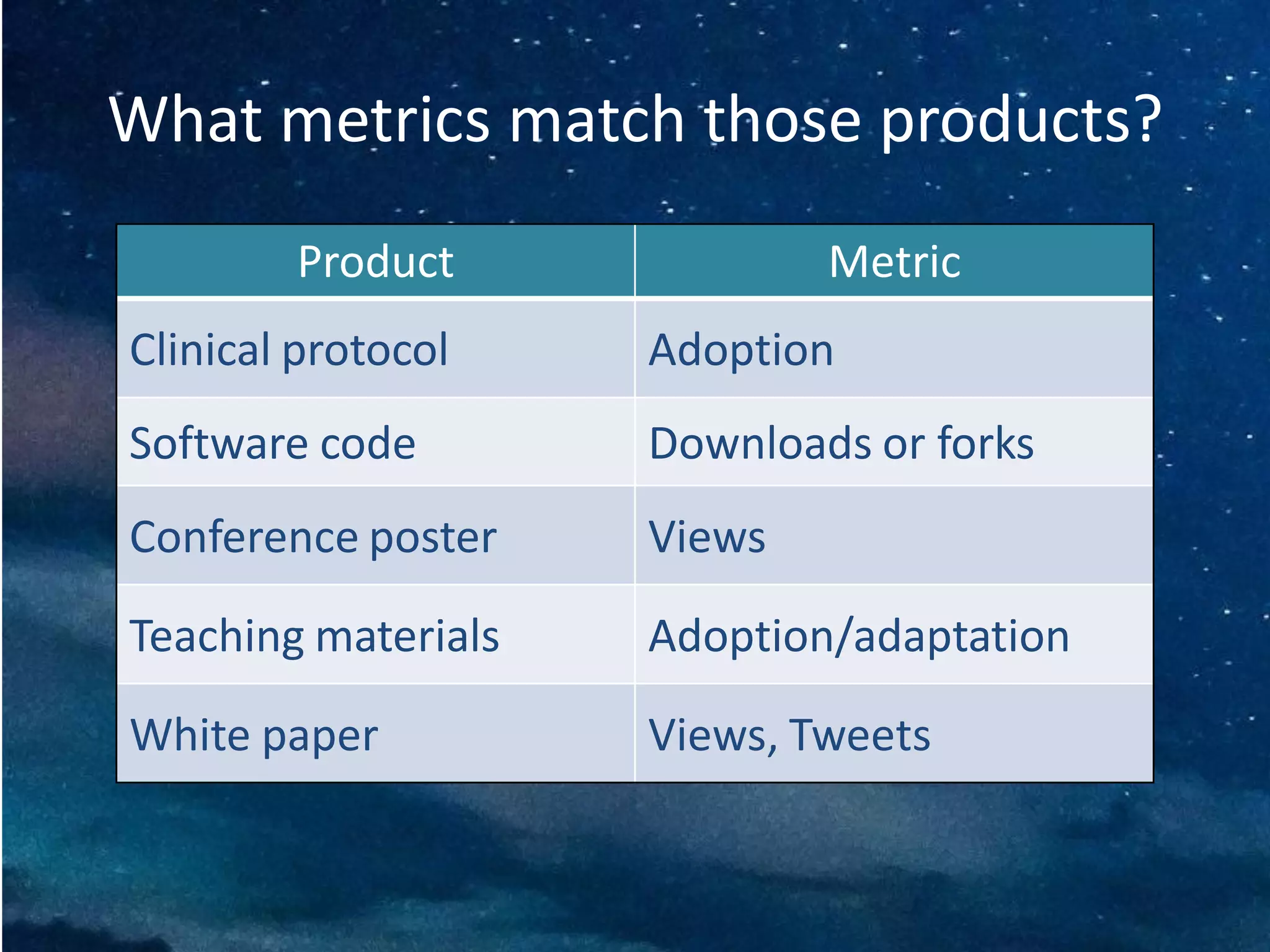 What metrics match those products?

| Product | Metric |
|---|---|
| Clinical protocol | Adoption |
| Software code | Downloads or forks |
| Conference poster | Views |
| Teaching materials | Adoption/adaptation |
| White paper | Views, Tweets |